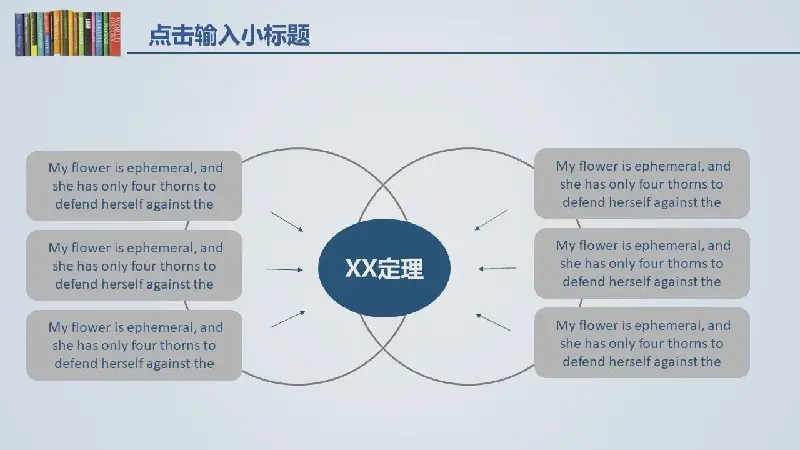 点击输入小标题

My flower is ephemeral, and she has only four thorns to defend herself against the

My flower is ephemeral, and she has only four thorns to defend herself against the

My flower is ephemeral, and she has only four thorns to defend herself against the

XX定理

My flower is ephemeral, and she has only four thorns to defend herself against the

My flower is ephemeral, and she has only four thorns to defend herself against the

My flower is ephemeral, and she has only four thorns to defend herself against the